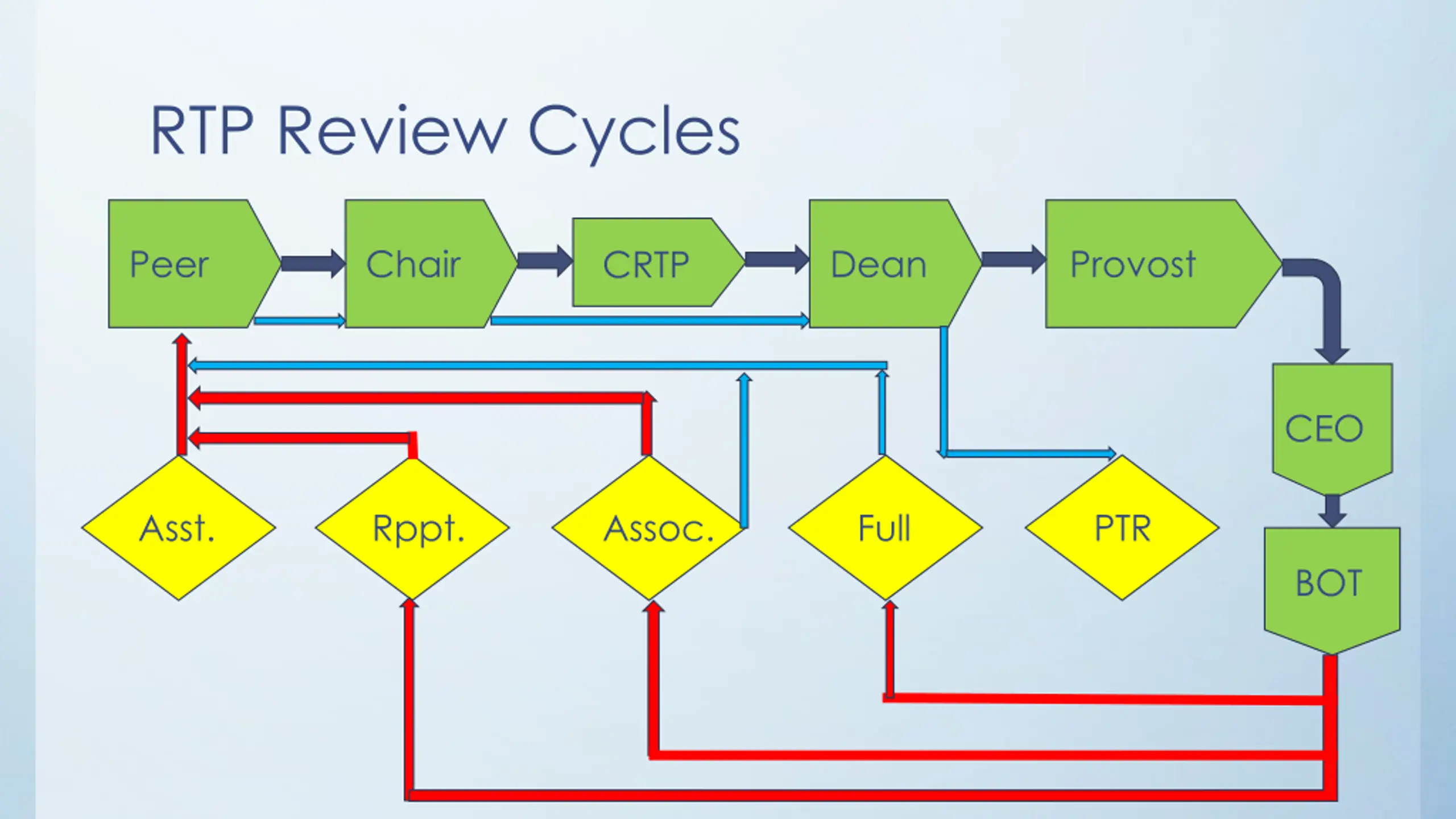 RTP Review Cycles

Peer

Chair

CRTP

Dean

Provost

CEO

BOT

Asst.

Rppt.

Assoc.

Full

PTR